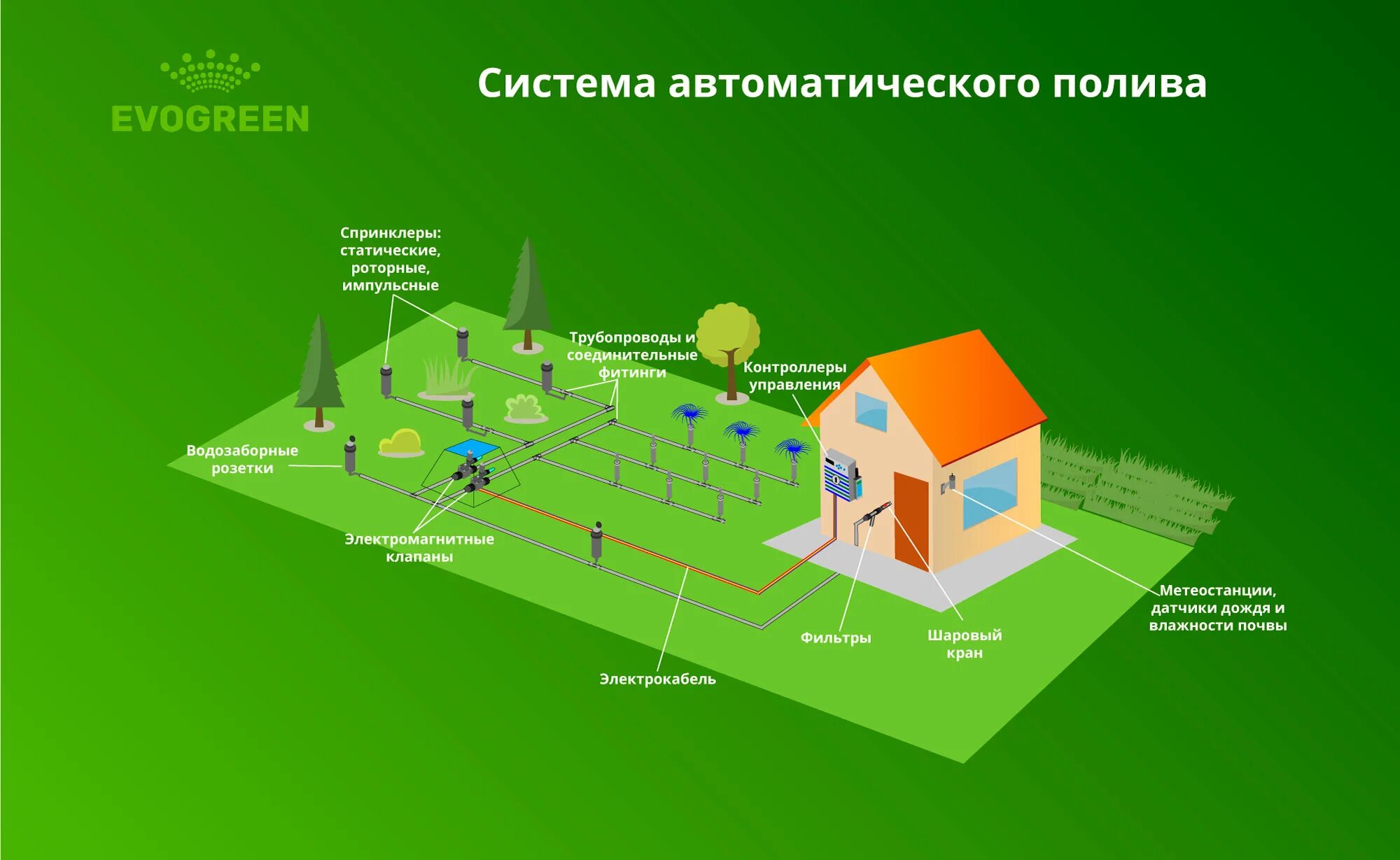 EVOGREEN

Система автоматического полива

Спринклеры: статические, роторные, импульсные

Трубопроводы и соединительные фитинги

Контроллеры управления

Водозаборные розетки

Электромагнитные клапаны

Метеостанции, датчики дождя и влажности почвы

Фильтры

Шаровый кран

Электрокабель